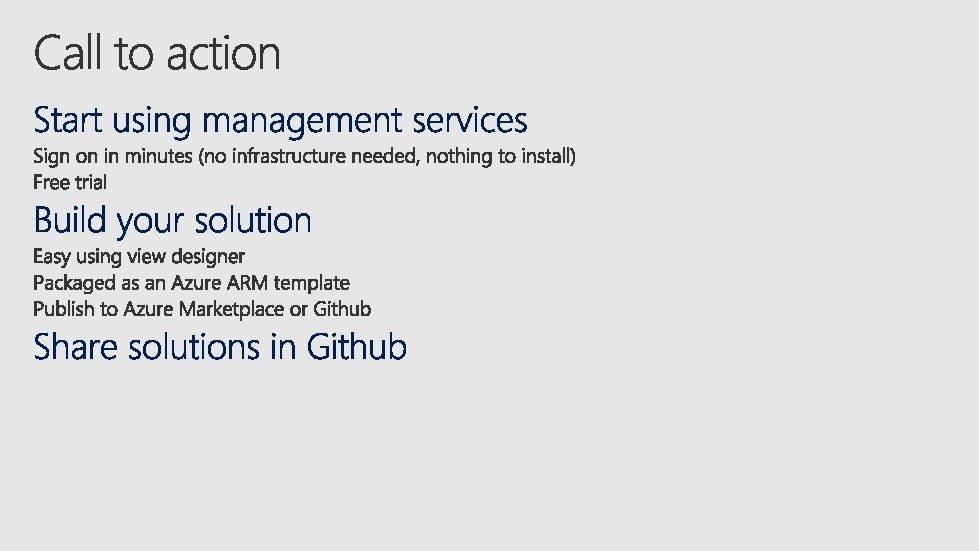 Call to action

Start using management services

Sign on in minutes (no infrastructure needed, nothing to install)

Free trial

Build your solution

Easy using view designer

Packaged as an Azure ARM template

Publish to Azure Marketplace or Github

Share solutions in Github